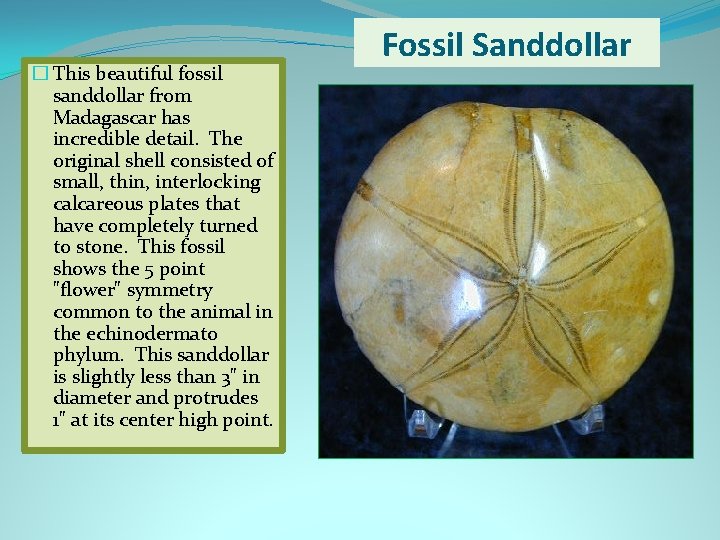 Fossil Sanddollar

This beautiful fossil sanddollar from Madagascar has incredible detail. The original shell consisted of small, thin, interlocking calcareous plates that have completely turned to stone. This fossil shows the 5 point "flower" symmetry common to the animal in the echinodermato phylum. This sanddollar is slightly less than 3" in diameter and protrudes 1" at its center high point.